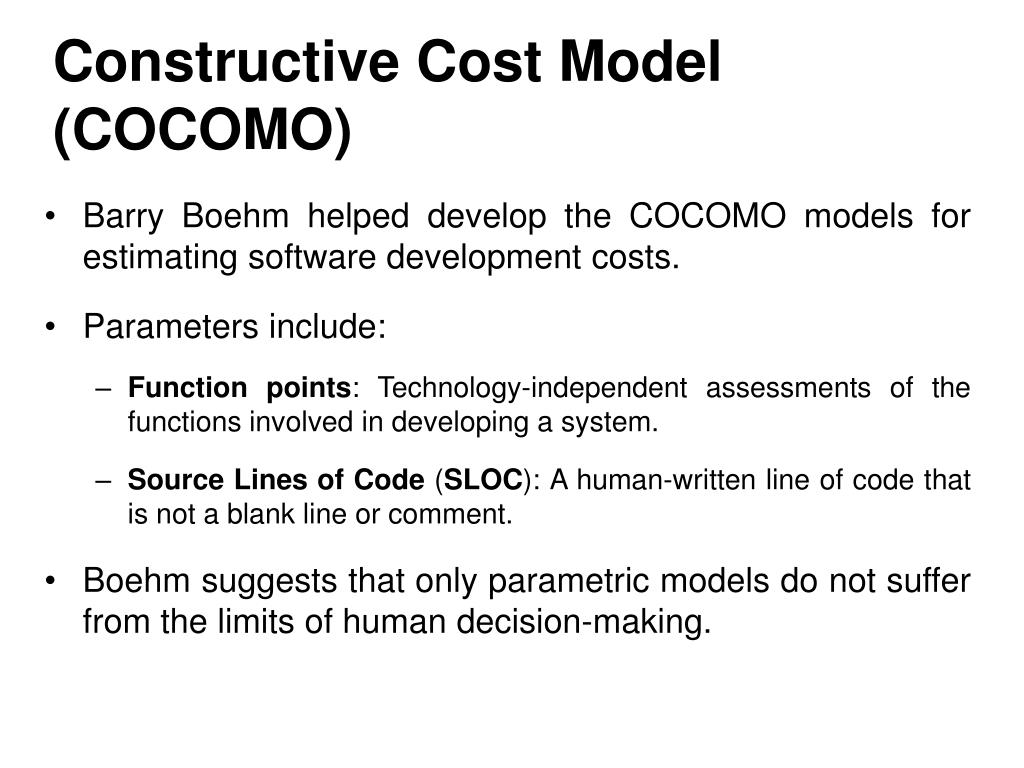 Constructive Cost Model (COCOMO)

• Barry Boehm helped develop the COCOMO models for estimating software development costs.

• Parameters include:

– Function points: Technology-independent assessments of the functions involved in developing a system.

– Source Lines of Code (SLOC): A human-written line of code that is not a blank line or comment.

• Boehm suggests that only parametric models do not suffer from the limits of human decision-making.